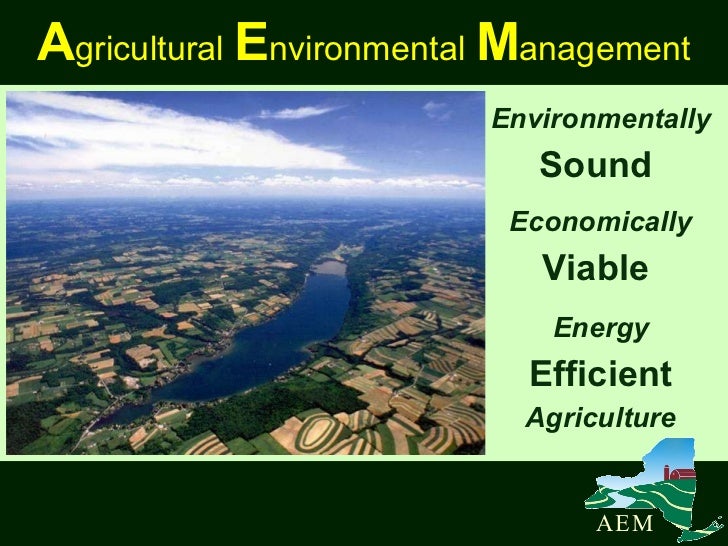 Agricultural Environmental Management

Environmentally
Sound
Economically
Viable
Energy
Efficient
Agriculture

AEM